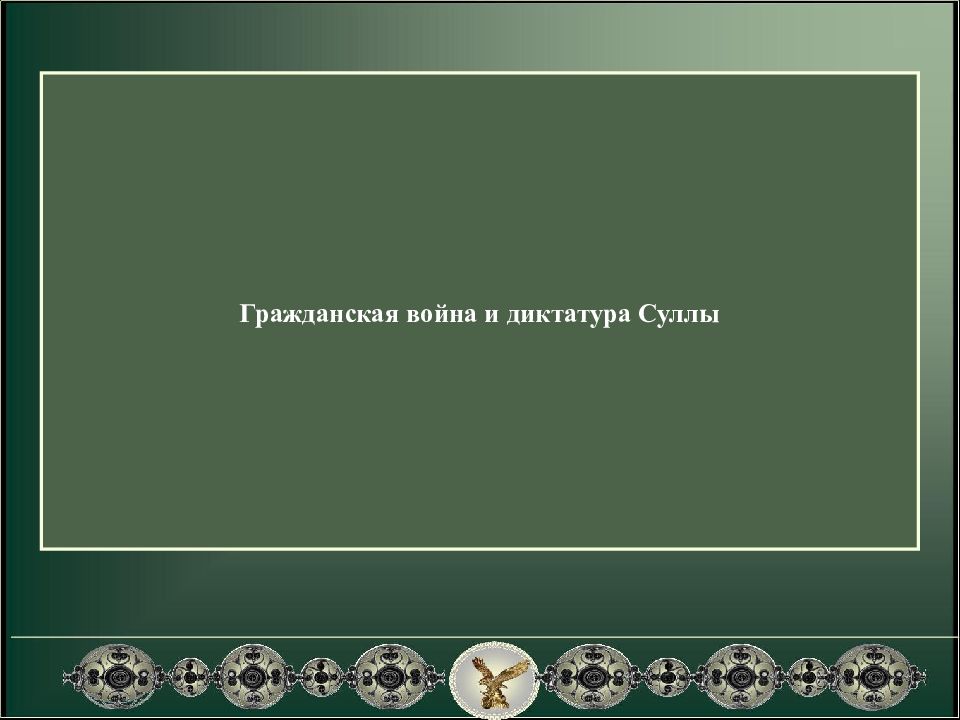 Гражданская война и диктатура Суллы